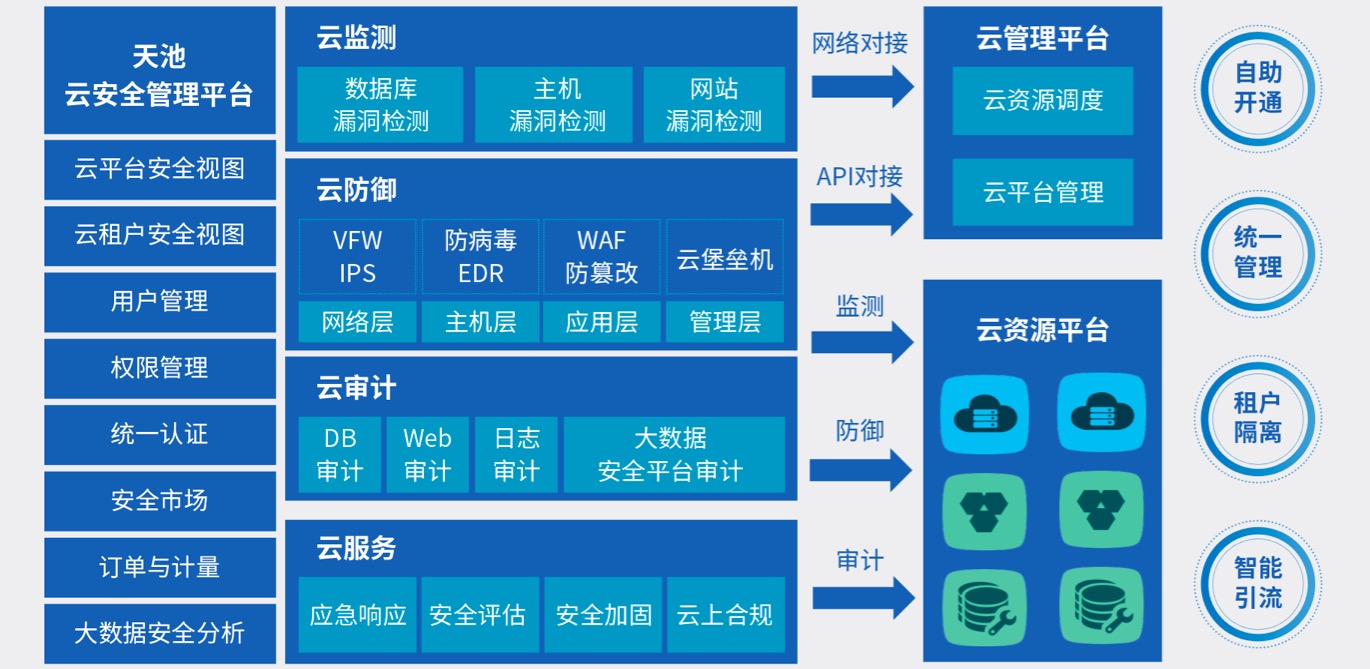 天池
云安全管理平台

云平台安全视图

云租户安全视图

用户管理

权限管理

统一认证

安全市场

订单与计量

大数据安全分析

云监测

数据库
漏洞检测

主机
漏洞检测

网站
漏洞检测

云防御

VFW
IPS

防病毒
EDR

WAF
防篡改

云堡垒机

网络层

主机层

应用层

管理层

云审计

DB
审计

Web
审计

日志
审计

大数据
安全平台审计

云服务

应急响应

安全评估

安全加固

云上合规

网络对接

API对接

监测

防御

审计

云管理平台

云资源调度

云平台管理

云资源平台

自助
开通

统一
管理

租户
隔离

智能
引流